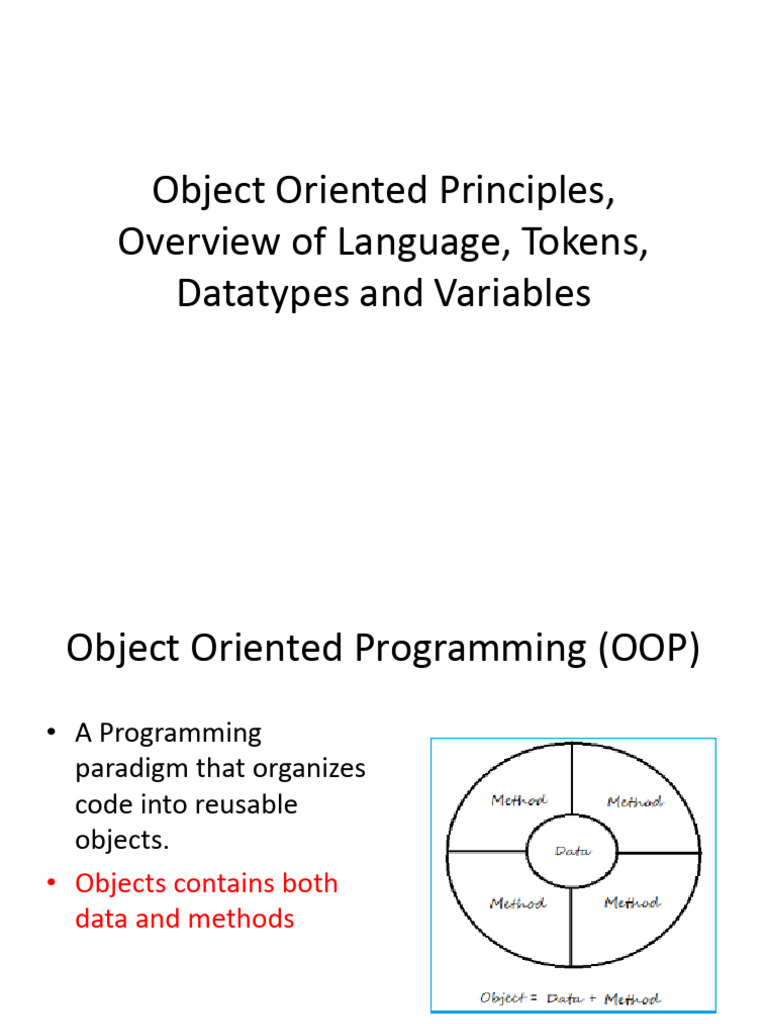 Object Oriented Principles, Overview of Language, Tokens, Datatypes and Variables

Object Oriented Programming (OOP)

• A Programming paradigm that organizes code into reusable objects.
• Objects contains both data and methods

Method
Method
Data
Method
Method
Object = Data + Method